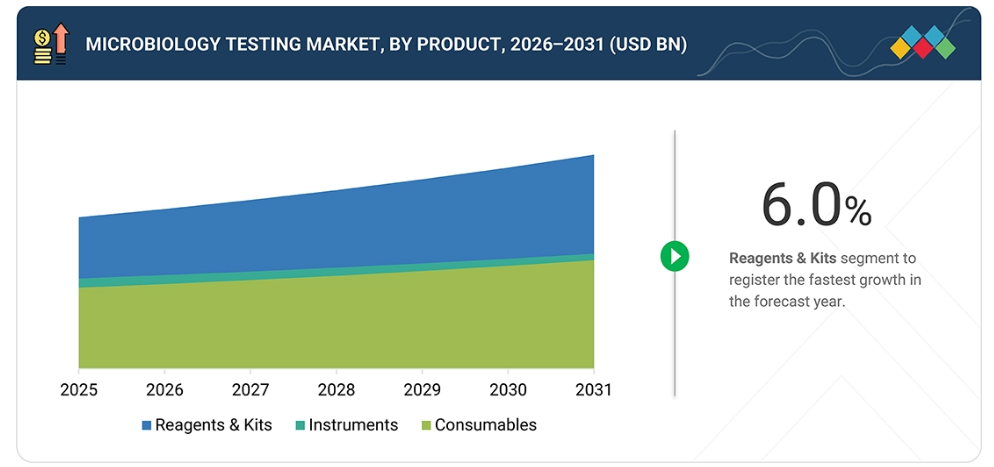 MICROBIOLOGY TESTING MARKET, BY PRODUCT, 2026–2031 (USD BN)

2025 2026 2027 2028 2029 2030 2031

Reagents & Kits Instruments Consumables

6.0%

Reagents & Kits segment to register the fastest growth in the forecast year.